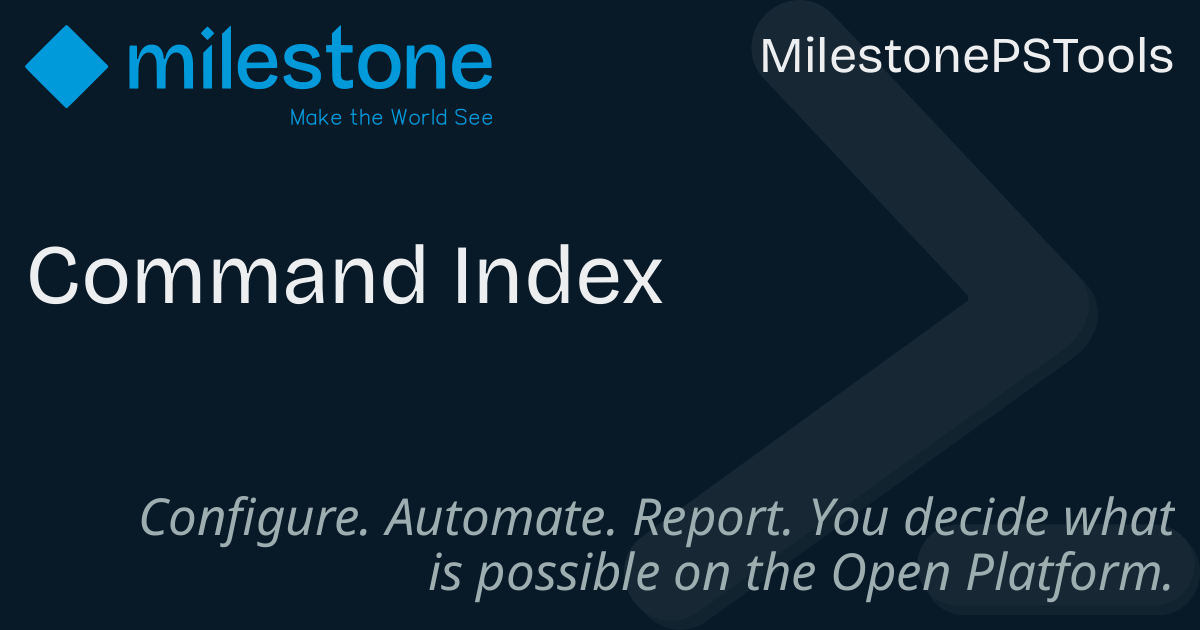 milestone
Make the World See

MilestonePSTools

Command Index

Configure. Automate. Report. You decide what is possible on the Open Platform.